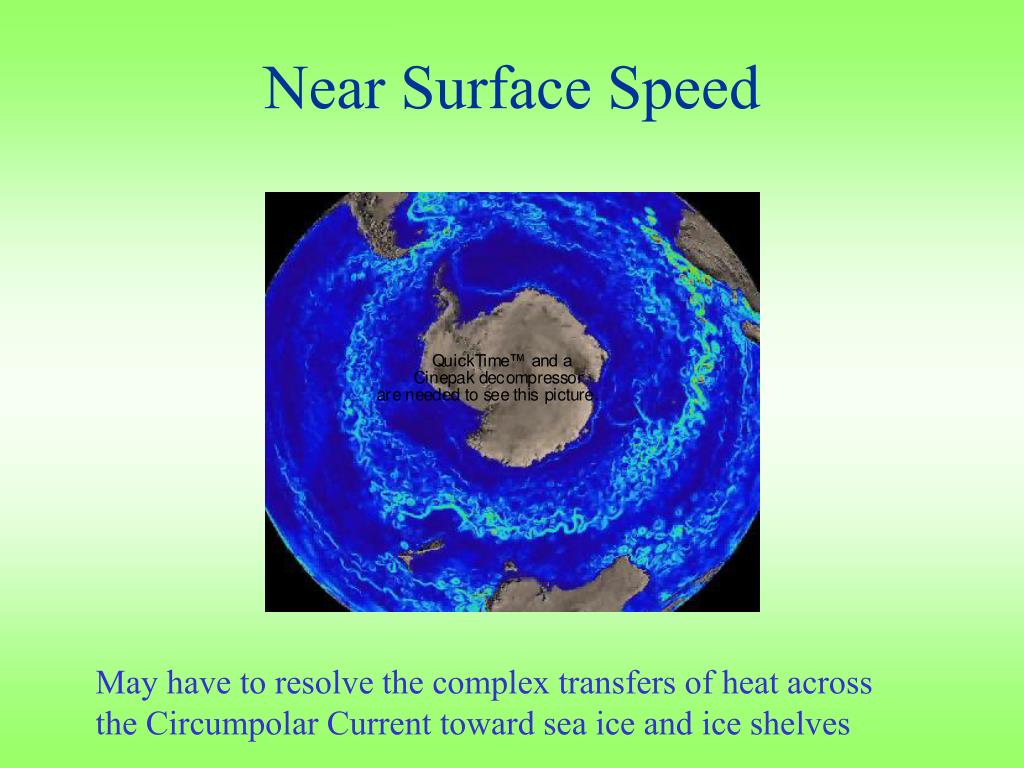 Near Surface Speed

QuickTime™ and a Cinepak decompressor are needed to see this picture.

May have to resolve the complex transfers of heat across the Circumpolar Current toward sea ice and ice shelves